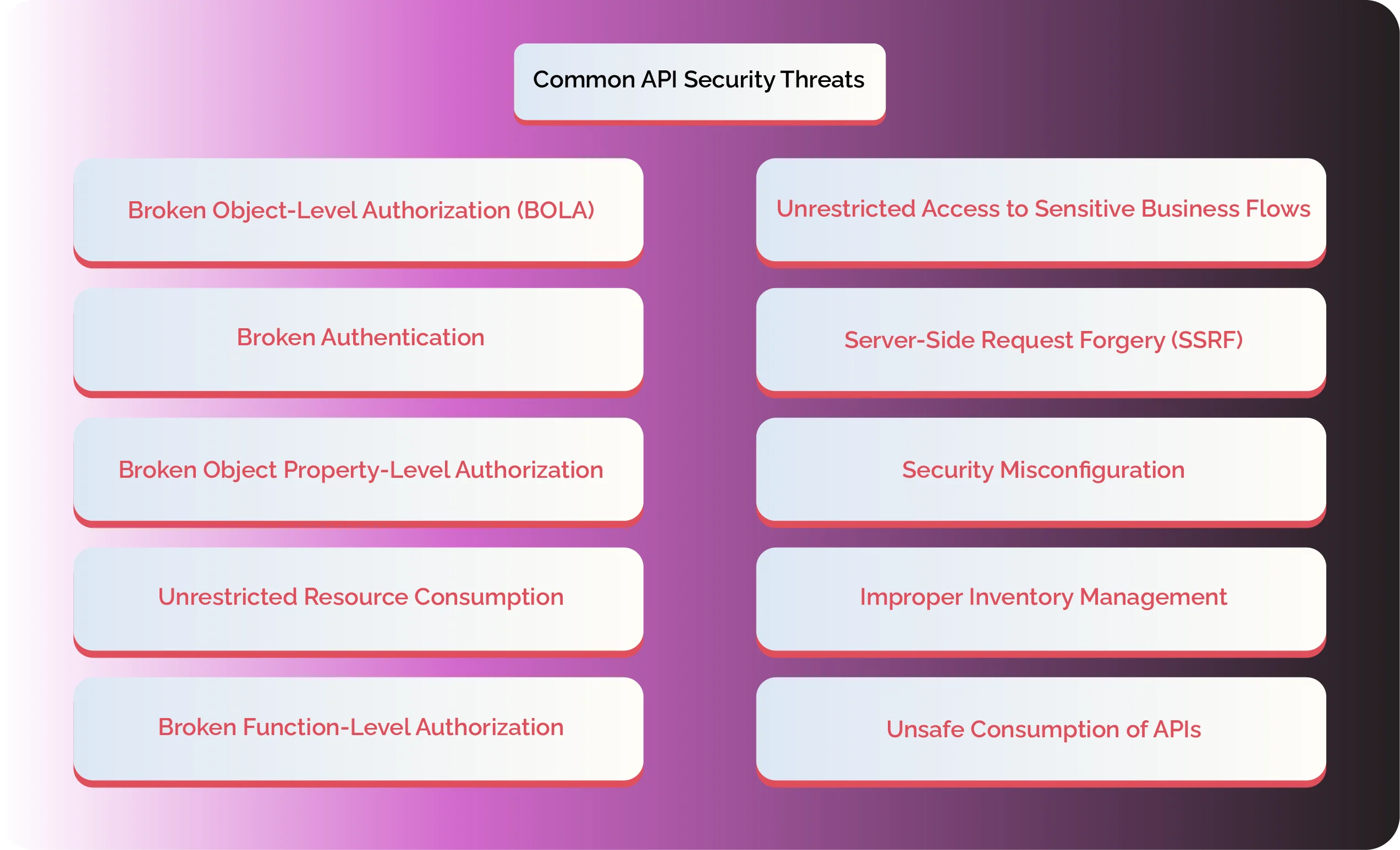 Common API Security Threats

Broken Object-Level Authorization (BOLA)

Broken Authentication

Broken Object Property-Level Authorization

Unrestricted Resource Consumption

Broken Function-Level Authorization

Unrestricted Access to Sensitive Business Flows

Server-Side Request Forgery (SSRF)

Security Misconfiguration

Improper Inventory Management

Unsafe Consumption of APIs